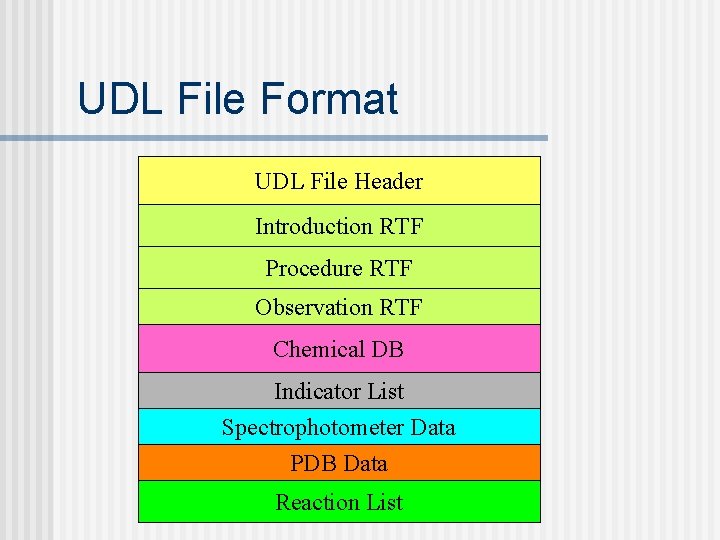 UDL File Format

UDL File Header

Introduction RTF

Procedure RTF

Observation RTF

Chemical DB

Indicator List

Spectrophotometer Data

PDB Data

Reaction List